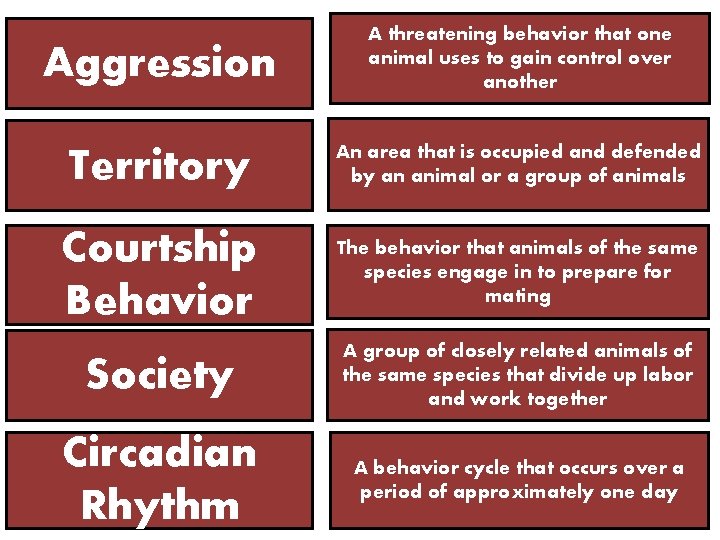 Aggression

A threatening behavior that one animal uses to gain control over another

Territory

An area that is occupied and defended by an animal or a group of animals

Courtship Behavior

The behavior that animals of the same species engage in to prepare for mating

Society

A group of closely related animals of the same species that divide up labor and work together

Circadian Rhythm

A behavior cycle that occurs over a period of approximately one day